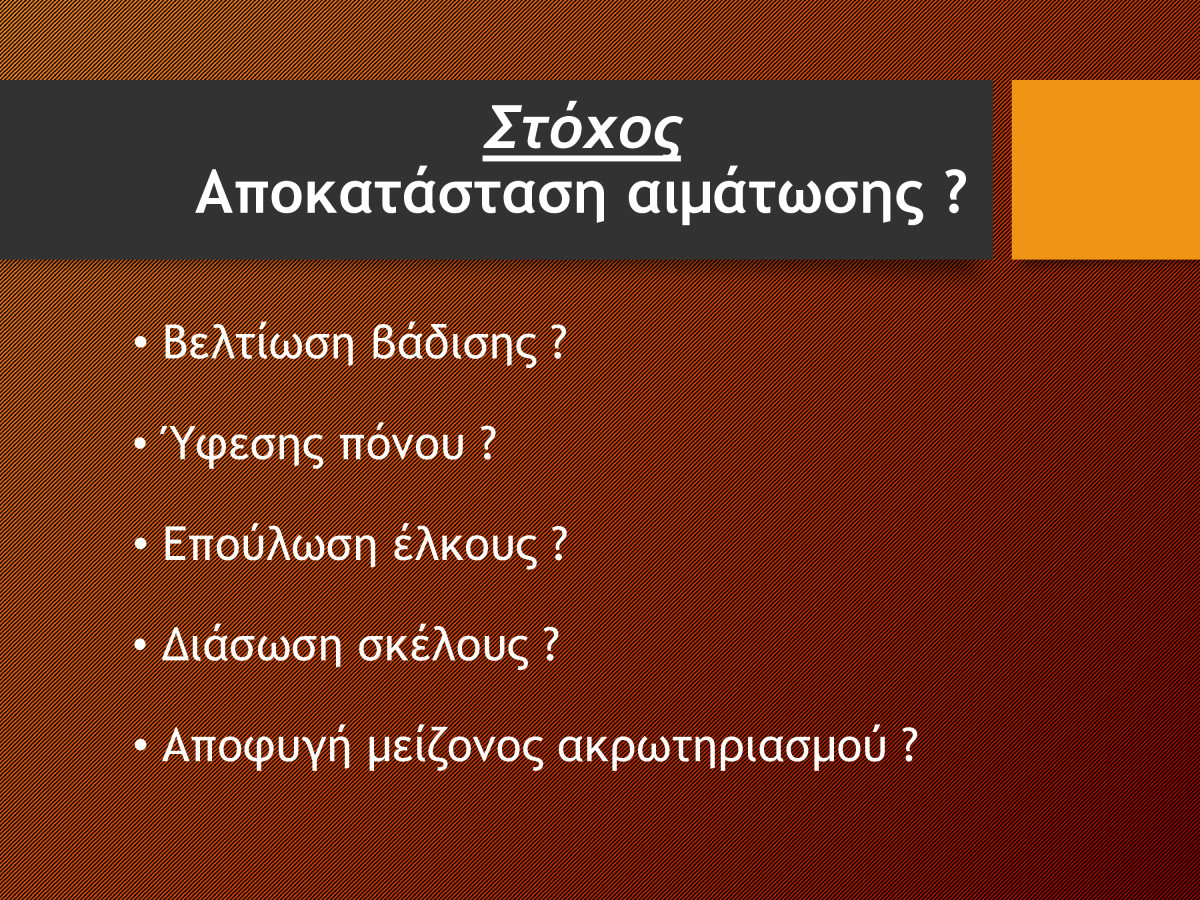 Στόχος
Αποκατάσταση αιμάτωσης ?

• Βελτίωση βάδισης ?
• Ύφεσης πόνου ?
• Επούλωση έλκους ?
• Διάσωση σκέλους ?
• Αποφυγή μείζονος ακρωτηριασμού ?